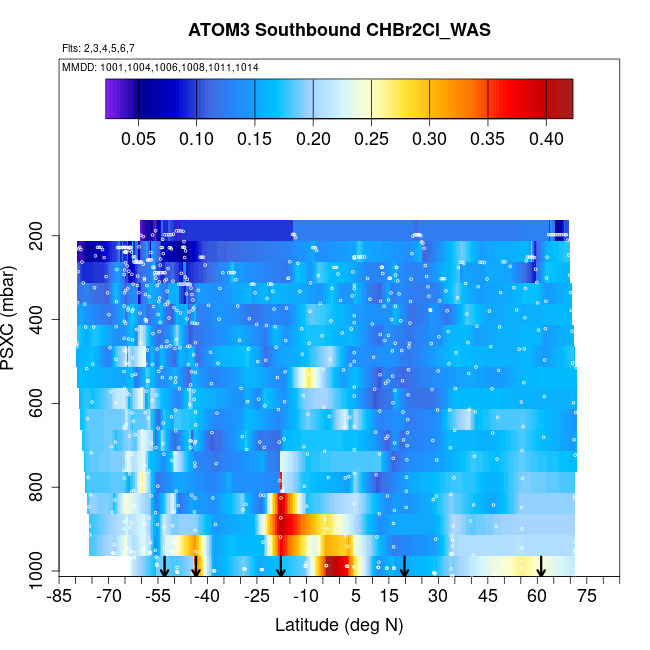 ATOM3 Southbound CHBr2Cl_WAS

Flts: 2,3,4,5,6,7

MMDD: 1001,1004,1006,1008,1011,1014

0.05 0.10 0.15 0.20 0.25 0.30 0.35 0.40

PSXC (mbar)

200
400
600
800
1000

-85 -70 -55 -40 -25 -10 5 15 30 45 60 75

Latitude (deg N)